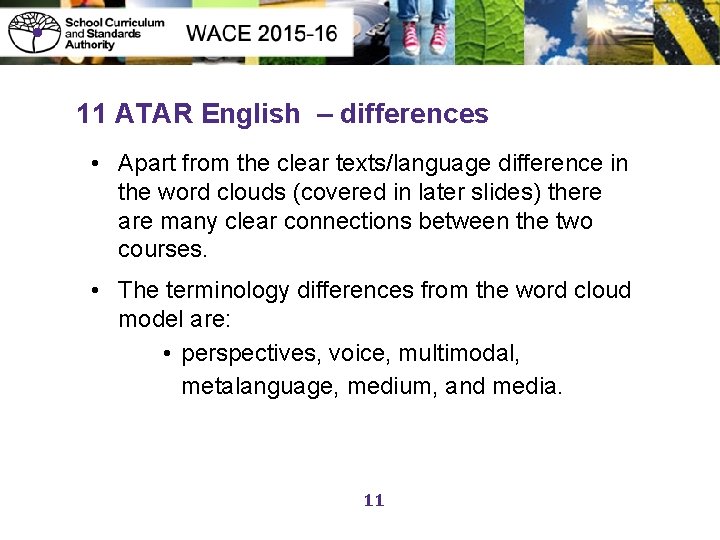 School Curriculum and Standards Authority

WACE 2015-16

11 ATAR English – differences

• Apart from the clear texts/language difference in the word clouds (covered in later slides) there are many clear connections between the two courses.

• The terminology differences from the word cloud model are:

• perspectives, voice, multimodal, metalanguage, medium, and media.

11